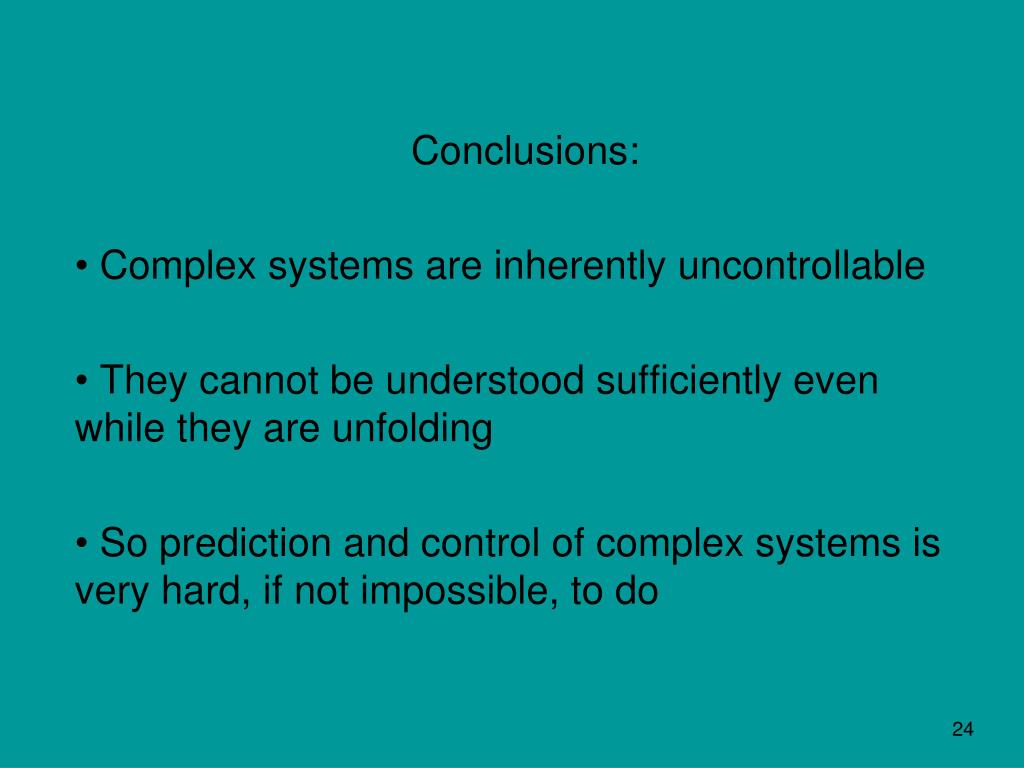 Conclusions:

• Complex systems are inherently uncontrollable

• They cannot be understood sufficiently even while they are unfolding

• So prediction and control of complex systems is very hard, if not impossible, to do

24